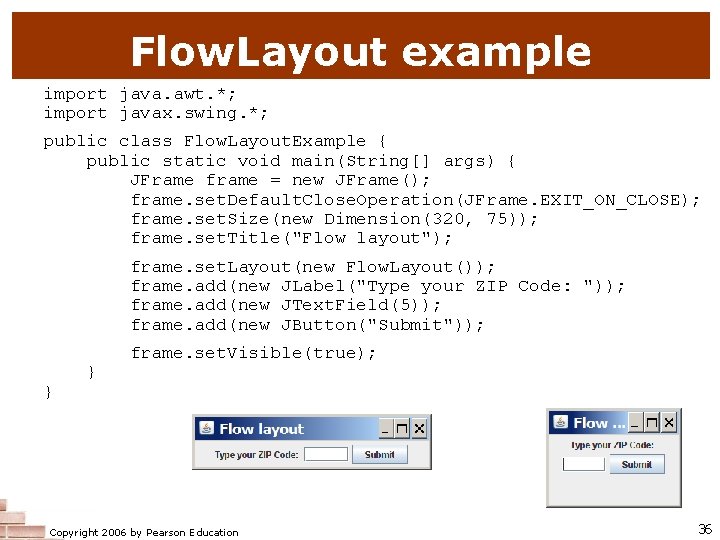 FlowLayout example

import java.awt.*;
import javax.swing.*;

public class FlowLayoutExample {
    public static void main(String[] args) {
        JFrame frame = new JFrame();
        frame.setDefaultCloseOperation(JFrame.EXIT_ON_CLOSE);
        frame.setSize(new Dimension(320, 75));
        frame.setTitle("Flow layout");

        frame.setLayout(new FlowLayout());
        frame.add(new JLabel("Type your ZIP Code: "));
        frame.add(new JTextField(5));
        frame.add(new JButton("Submit"));

        frame.setVisible(true);
    }
}

Flow layout
Type your ZIP Code:
Submit

Flow ...
Type your ZIP Code:
Submit

Copyright 2006 by Pearson Education

36